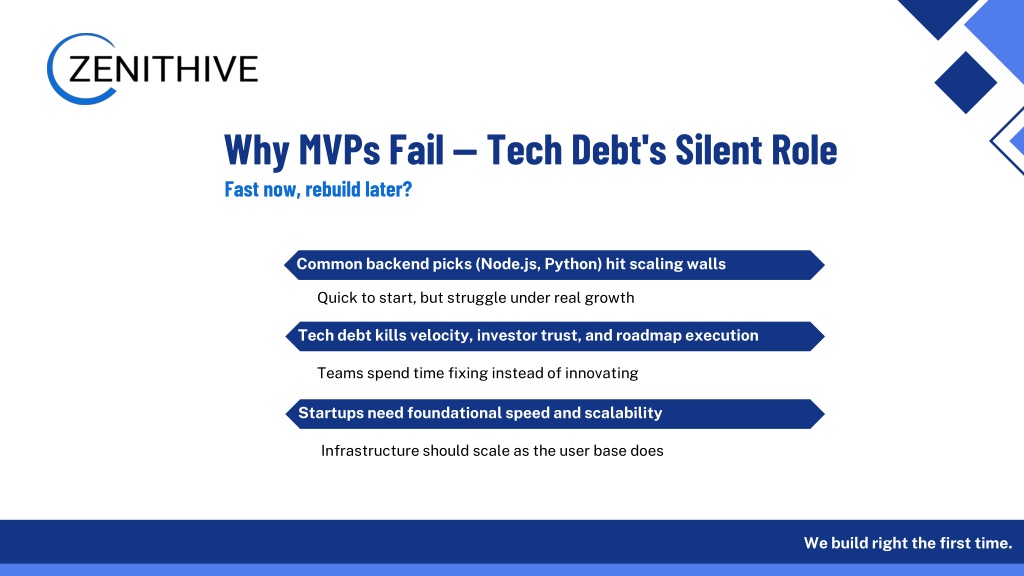 ZENITHIVE

Why MVPs Fail — Tech Debt's Silent Role

Fast now, rebuild later?

Common backend picks (Node.js, Python) hit scaling walls

Quick to start, but struggle under real growth

Tech debt kills velocity, investor trust, and roadmap execution

Teams spend time fixing instead of innovating

Startups need foundational speed and scalability

Infrastructure should scale as the user base does

We build right the first time.